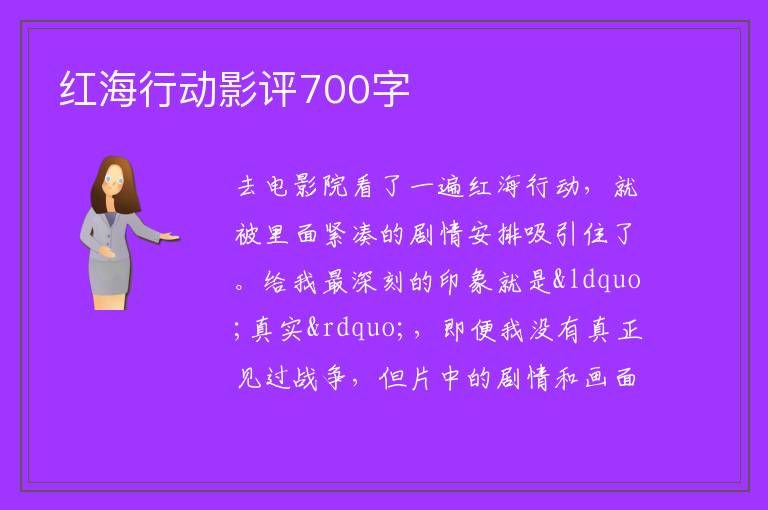 红海行动影评700字

去电影院看了一遍红海行动，就被里面紧凑的剧情安排吸引住了。给我最深刻的印象就是&ldquo;真实&rdquo;，即便我没有真正见过战争，但片中的剧情和画面